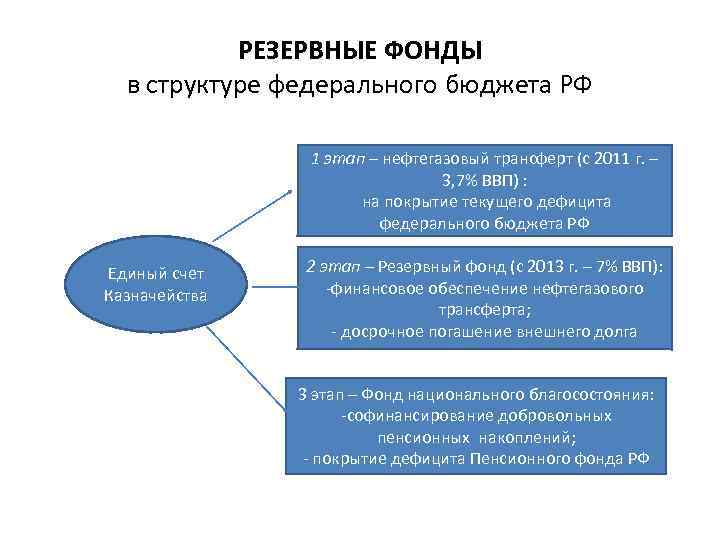 РЕЗЕРВНЫЕ ФОНДЫ
в структуре федерального бюджета РФ

Единый счет Казначейства

1 этап – нефтегазовый трансферт (с 2011 г. – 3,7% ВВП) : на покрытие текущего дефицита федерального бюджета РФ

2 этап – Резервный фонд (с 2013 г. – 7% ВВП): -финансовое обеспечение нефтегазового трансферта; - досрочное погашение внешнего долга

3 этап – Фонд национального благосостояния: -софинансирование добровольных пенсионных накоплений; - покрытие дефицита Пенсионного фонда РФ